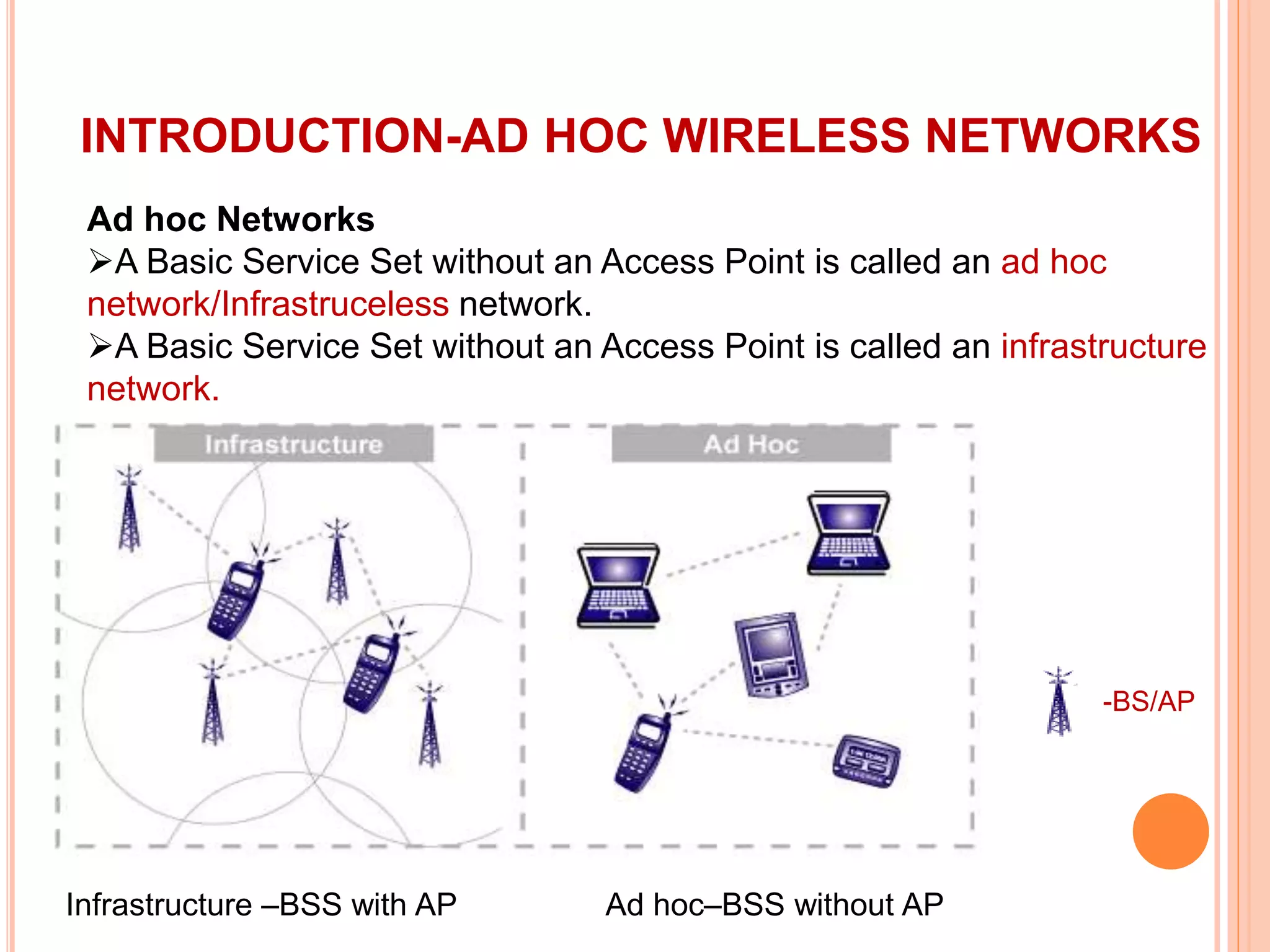 INTRODUCTION-AD HOC WIRELESS NETWORKS

Ad hoc Networks

➢A Basic Service Set without an Access Point is called an ad hoc network/Infrastruceless network.

➢A Basic Service Set without an Access Point is called an infrastructure network.

Infrastructure

Ad Hoc

-BS/AP

Infrastructure –BSS with AP

Ad hoc–BSS without AP